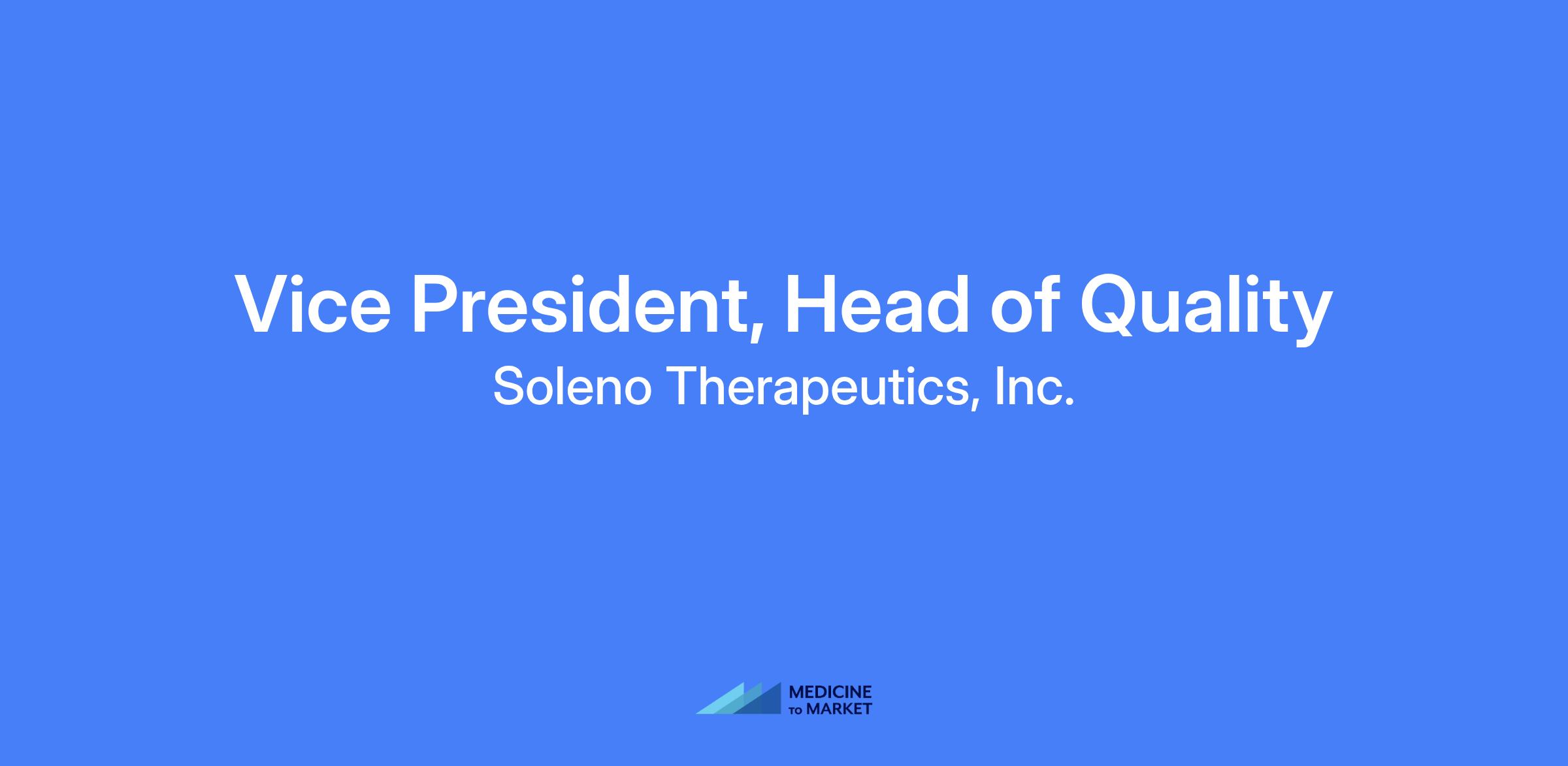 Vice President, Head of Quality
Soleno Therapeutics, Inc.

MEDICINE
TO MARKET